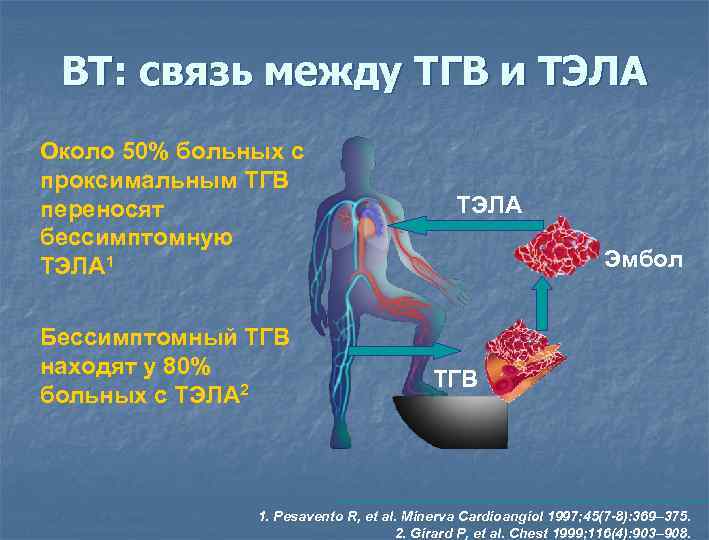 ВТ: связь между ТГВ и ТЭЛА

Около 50% больных с проксимальным ТГВ переносят бессимптомную ТЭЛА$^1$

Бессимптомный ТГВ находят у 80% больных с ТЭЛА$^2$

ТЭЛА

Эмбол

ТГВ

1. Pesavento R, et al. Minerva Cardioangiol 1997;45(7-8):369–375.
2. Girard P, et al. Chest 1999;116(4):903–908.